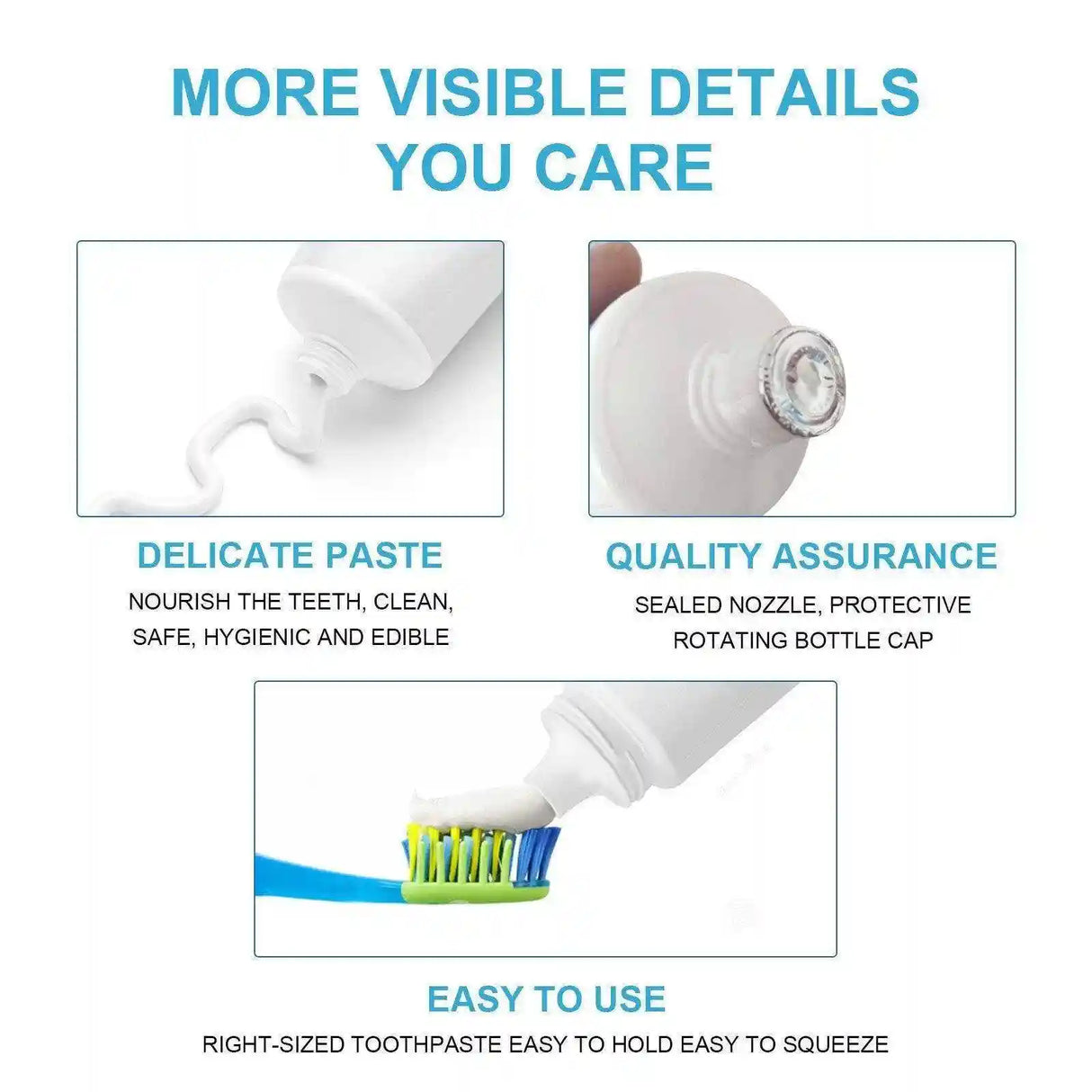 MORE VISIBLE DETAILS YOU CARE

DELICATE PASTE

NOURISH THE TEETH, CLEAN, SAFE, HYGIENIC AND EDIBLE

QUALITY ASSURANCE

SEALED NOZZLE, PROTECTIVE ROTATING BOTTLE CAP

EASY TO USE

RIGHT-SIZED TOOTHPASTE EASY TO HOLD EASY TO SQUEEZE